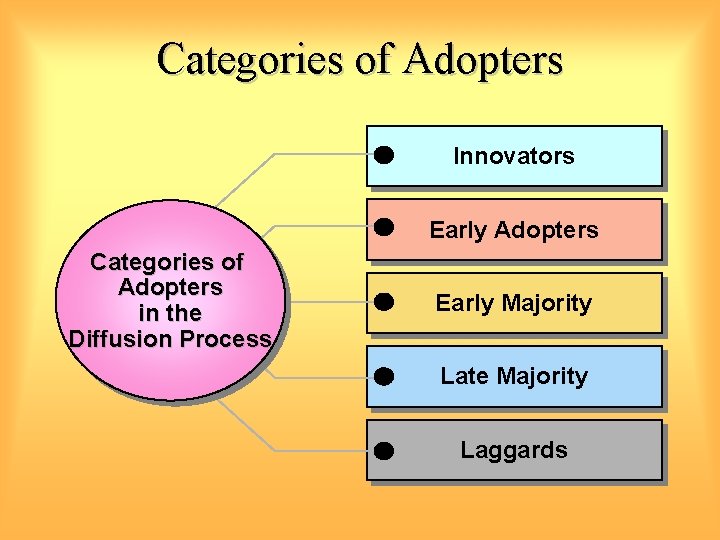 Categories of Adopters

Categories of Adopters in the Diffusion Process

Innovators

Early Adopters

Early Majority

Late Majority

Laggards